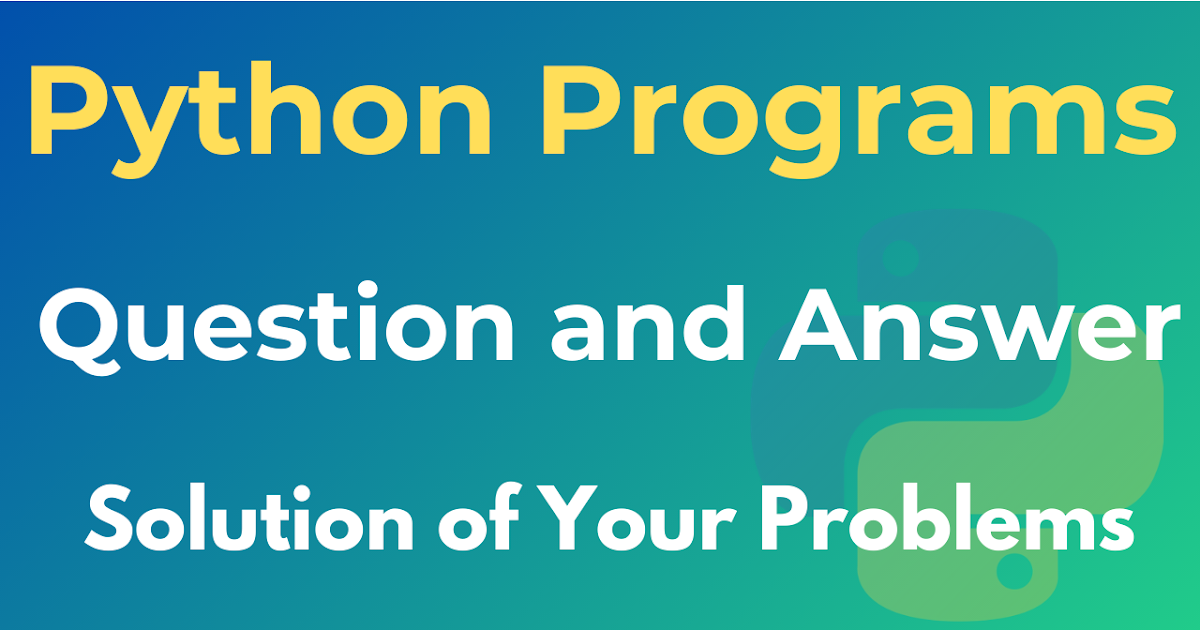 Python Programs

Question and Answer

Solution of Your Problems